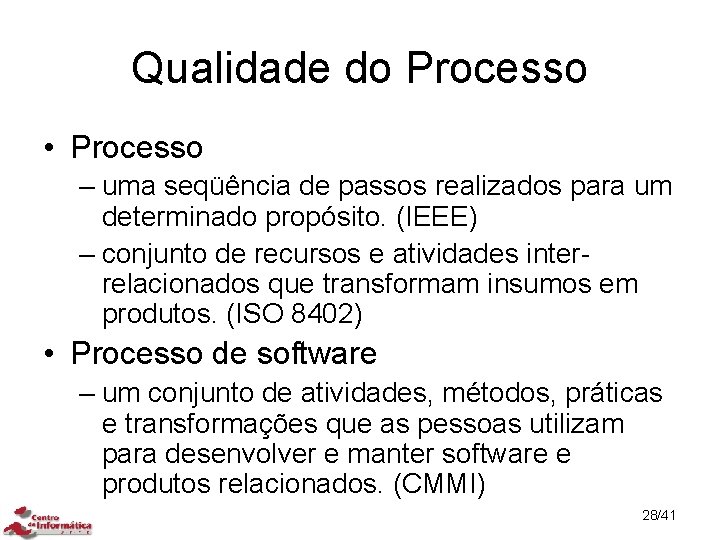 Qualidade do Processo

• Processo
– uma seqüência de passos realizados para um determinado propósito. (IEEE)
– conjunto de recursos e atividades inter-relacionados que transformam insumos em produtos. (ISO 8402)

• Processo de software
– um conjunto de atividades, métodos, práticas e transformações que as pessoas utilizam para desenvolver e manter software e produtos relacionados. (CMMI)

Centro de Informática

28/41